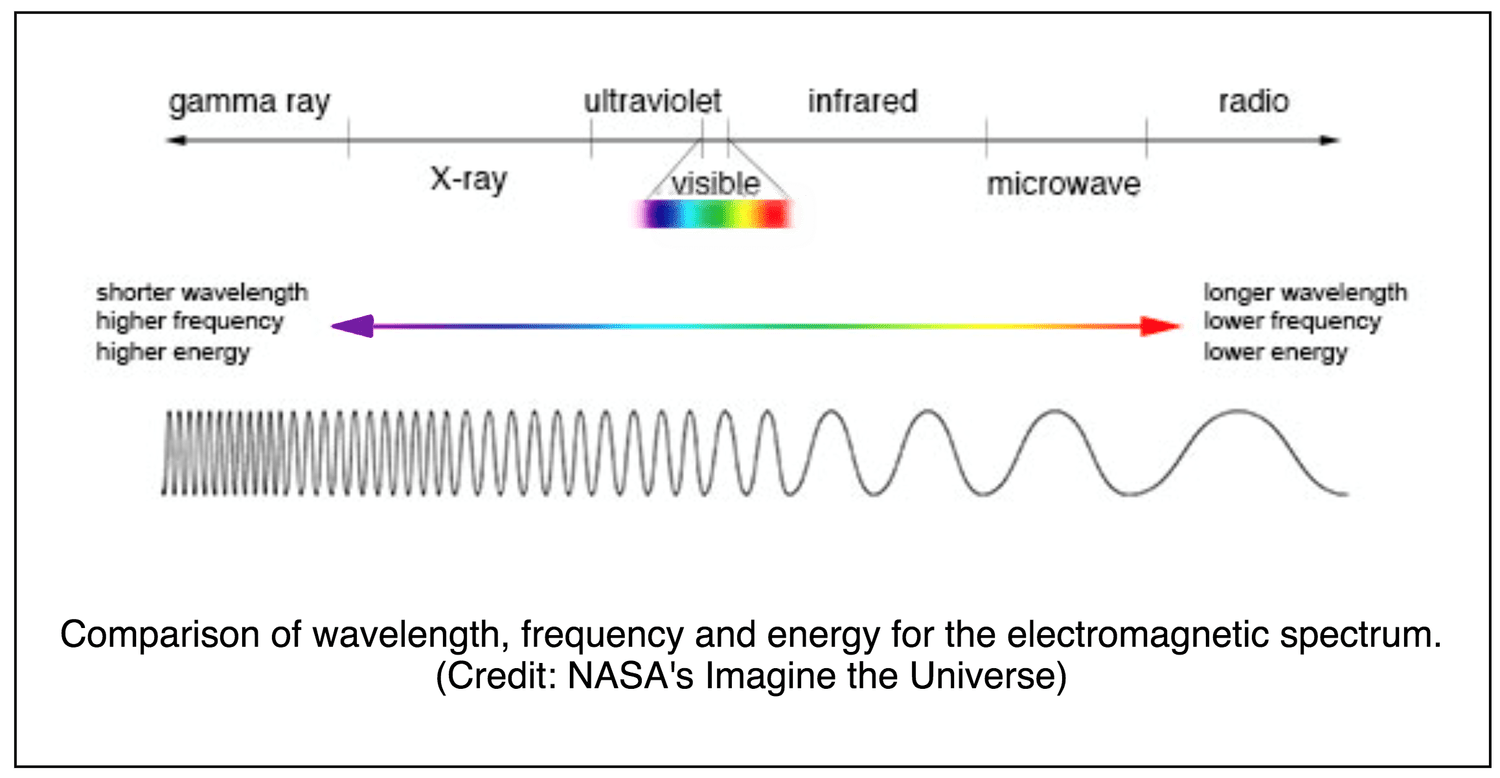 gamma ray
ultraviolet
infrared
radio
X-ray
visible
microwave

shorter wavelength
higher frequency
higher energy

longer wavelength
lower frequency
lower energy

Comparison of wavelength, frequency and energy for the electromagnetic spectrum. (Credit: NASA's Imagine the Universe)